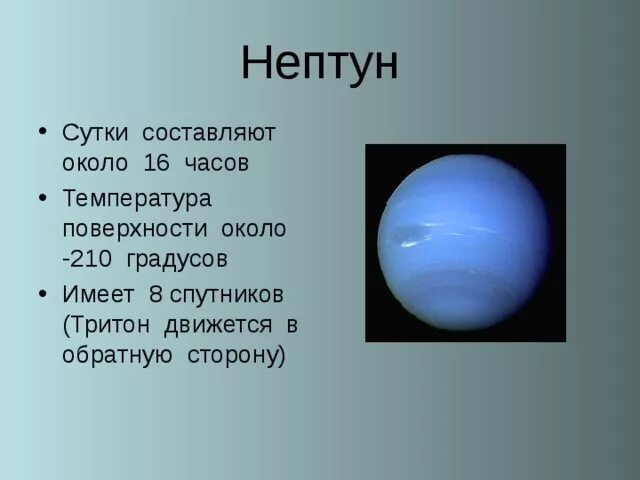 Нептун

• Сутки составляют около 16 часов
• Температура поверхности около -210 градусов
• Имеет 8 спутников (Тритон движется в обратную сторону)